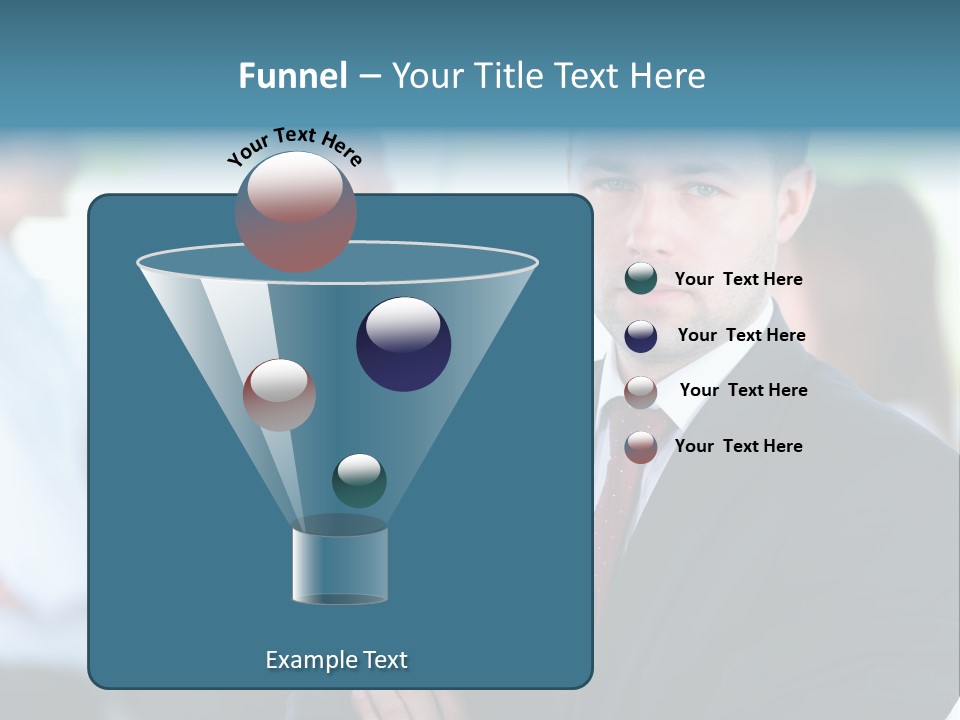 Funnel – Your Title Text Here

Your Text Here

Your Text Here

Your Text Here

Your Text Here

Your Text Here

Example Text